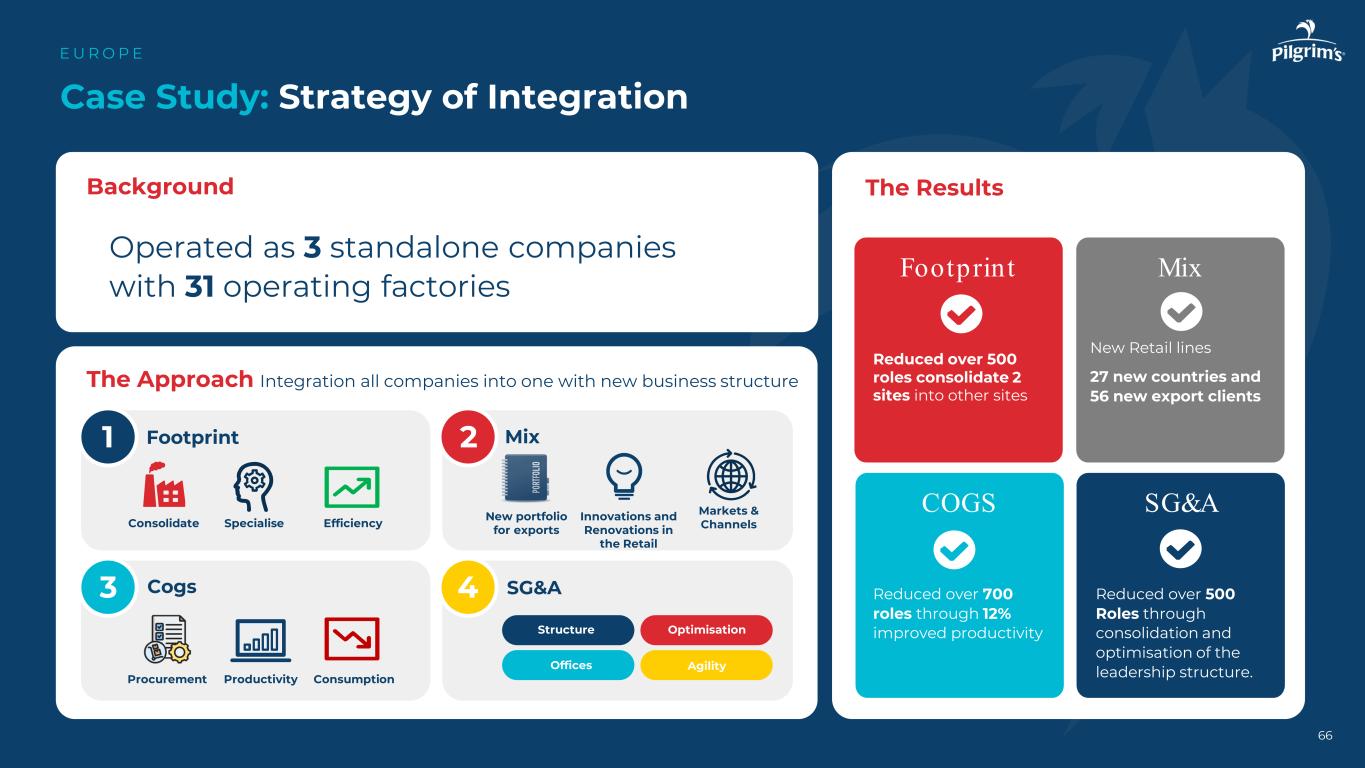 EUROPE

Pilgrim's

Case Study: Strategy of Integration

Background

Operated as 3 standalone companies with 31 operating factories

The Approach Integration all companies into one with new business structure

1 Footprint

Consolidate Specialise Efficiency

2 Mix

PORTFOLIO

New portfolio for exports Innovations and Renovations in the Retail Markets & Channels

3 Cogs

Procurement Productivity Consumption

4 SG&A

Structure Optimisation Offices Agility

The Results

Footprint

Reduced over 500 roles consolidate 2 sites into other sites

Mix

New Retail lines

27 new countries and 56 new export clients

COGS

Reduced over 700 roles through 12% improved productivity

SG&A

Reduced over 500 Roles through consolidation and optimisation of the leadership structure.

66